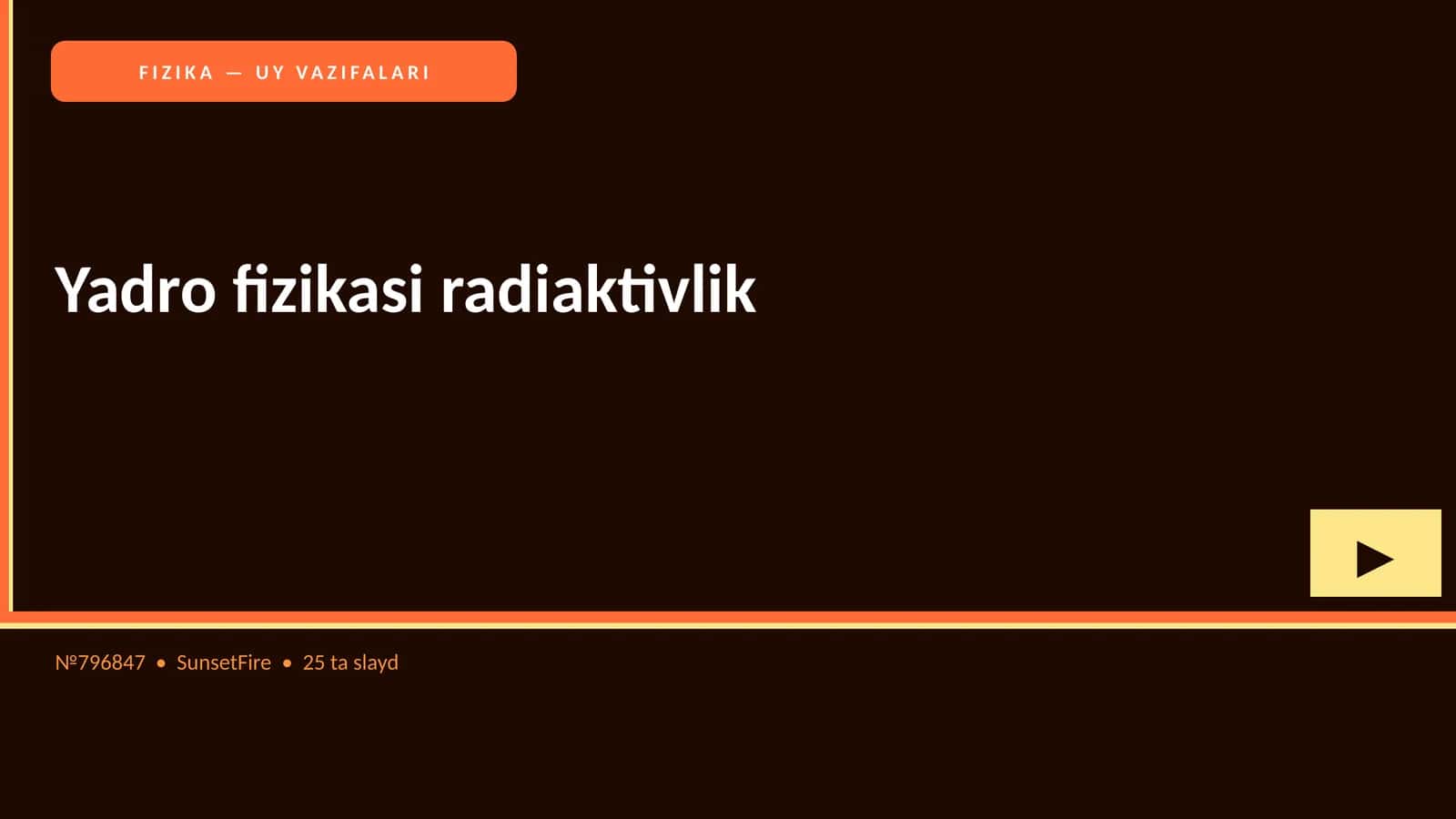 FIZIKA — UY VAZIFALARI

Yadro fizikasi radiaktivlik

▶

№796847 • SunsetFire • 25 ta slayd